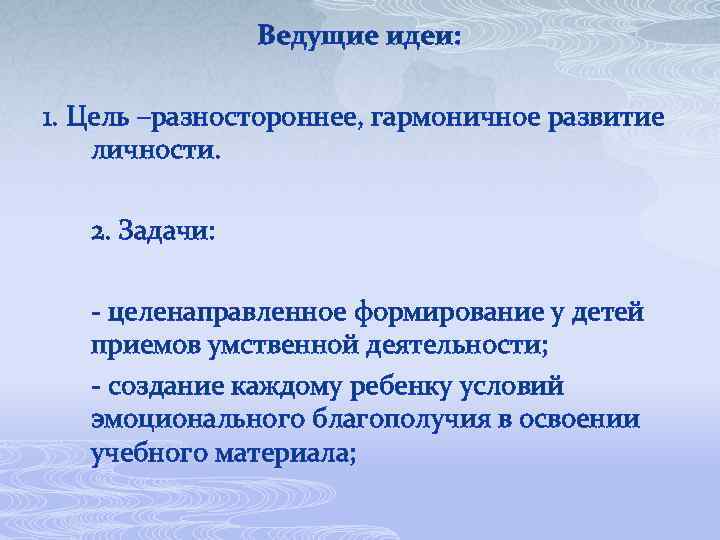 Ведущие идеи:

1. Цель –разностороннее, гармоничное развитие личности.

2. Задачи:

- целенаправленное формирование у детей приемов умственной деятельности;

- создание каждому ребенку условий эмоционального благополучия в освоении учебного материала;